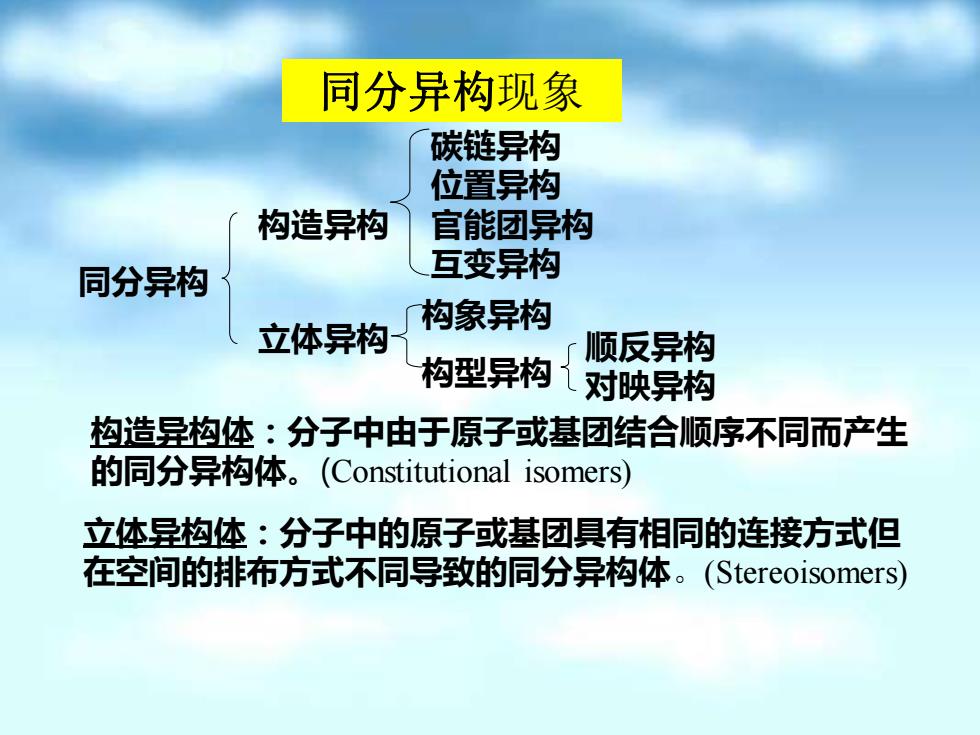 同分异构现象

同分异构
构造异构
碳链异构
位置异构
官能团异构
互变异构
立体异构
构象异构
构型异构
顺反异构
对映异构

构造异构体：分子中由于原子或基团结合顺序不同而产生的同分异构体。(Constitutional isomers)

立体异构体：分子中的原子或基团具有相同的连接方式但在空间的排布方式不同导致的同分异构体。(Stereoisomers)